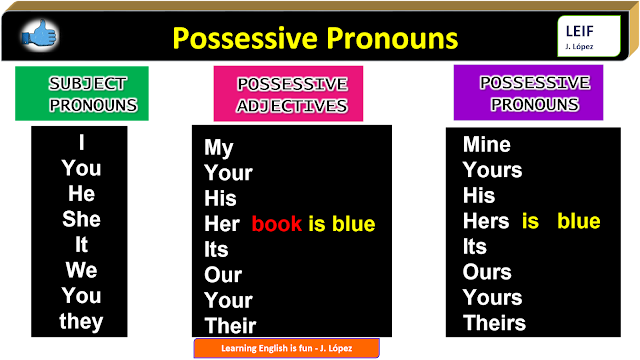 Possessive Pronouns

LEIF
J. López

SUBJECT PRONOUNS

I
You
He
She
It
We
You
they

POSSESSIVE ADJECTIVES

My
Your
His
Her book is blue
Its
Our
Your
Their

POSSESSIVE PRONOUNS

Mine
Yours
His
Hers is blue
Its
Ours
Yours
Theirs

Learning English is fun - J. López